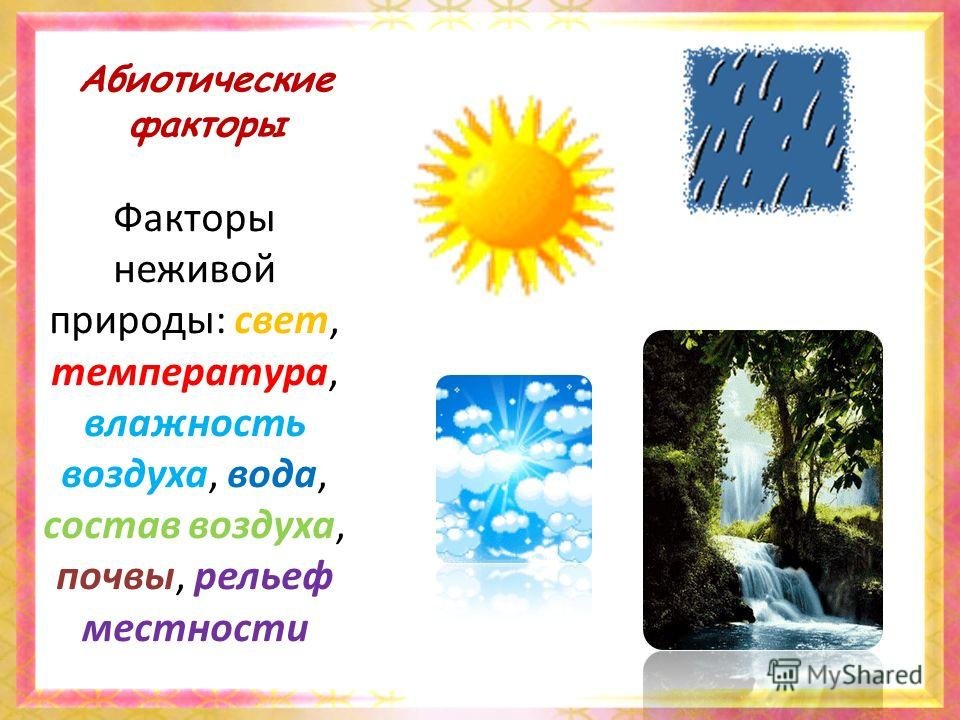 Абиотические факторы

Факторы неживой природы: свет, температура, влажность воздуха, вода, состав воздуха, почвы, рельеф местности

MyShared